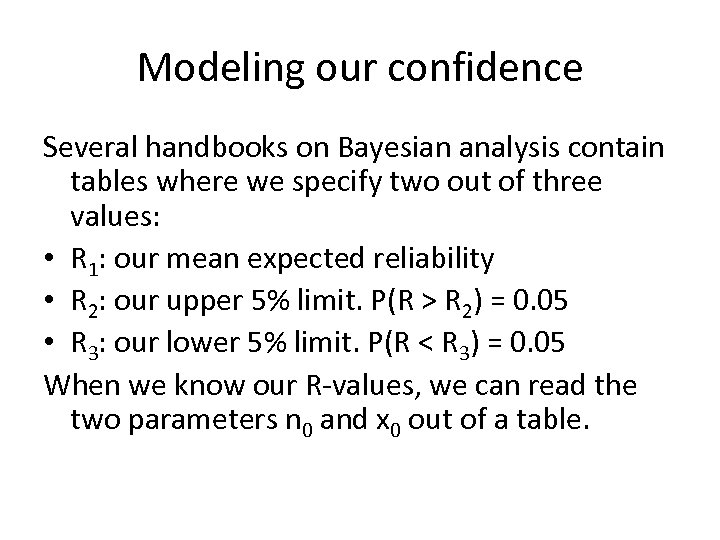 Modeling our confidence

Several handbooks on Bayesian analysis contain tables where we specify two out of three values:

• $R_1$: our mean expected reliability
• $R_2$: our upper 5% limit. $P(R > R_2) = 0.05$
• $R_3$: our lower 5% limit. $P(R < R_3) = 0.05$

When we know our R-values, we can read the two parameters $n_0$ and $x_0$ out of a table.